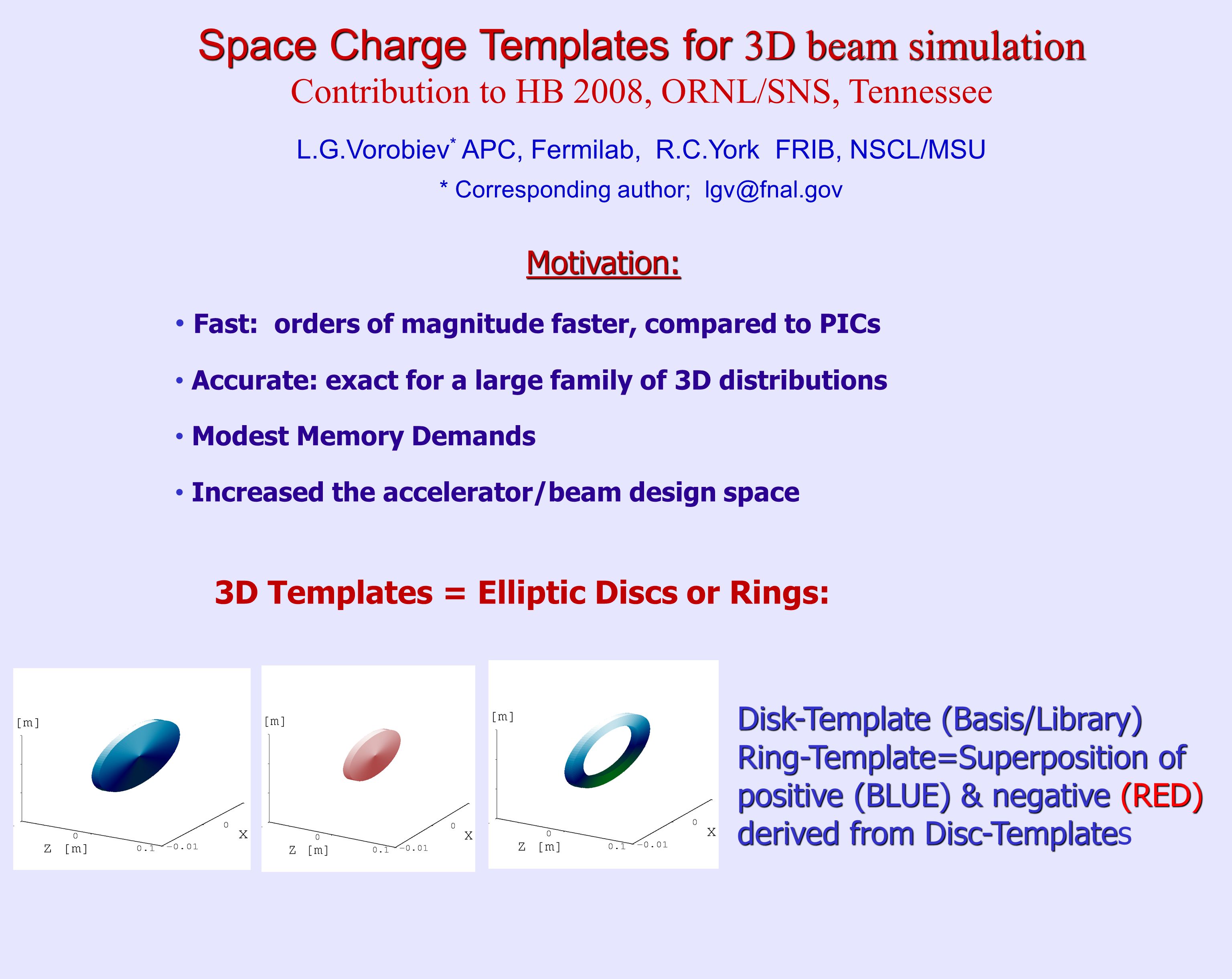 Space Charge Templates for 3D beam simulation
Contribution to HB 2008, ORNL/SNS, Tennessee

L.G.Vorobiev* APC, Fermilab, R.C.York FRIB, NSCL/MSU

* Corresponding author; lgv@fnal.gov

Motivation:

• Fast: orders of magnitude faster, compared to PICs

• Accurate: exact for a large family of 3D distributions

• Modest Memory Demands

• Increased the accelerator/beam design space

3D Templates = Elliptic Discs or Rings:

[m]
0
Z [m]
0.1
-0.01
0
X

[m]
0
Z [m]
0.1
-0.01
0
X

[m]
0
Z [m]
0.1
-0.01
0
X

Disk-Template (Basis/Library)
Ring-Template=Superposition of positive (BLUE) & negative (RED) derived from Disc-Templates